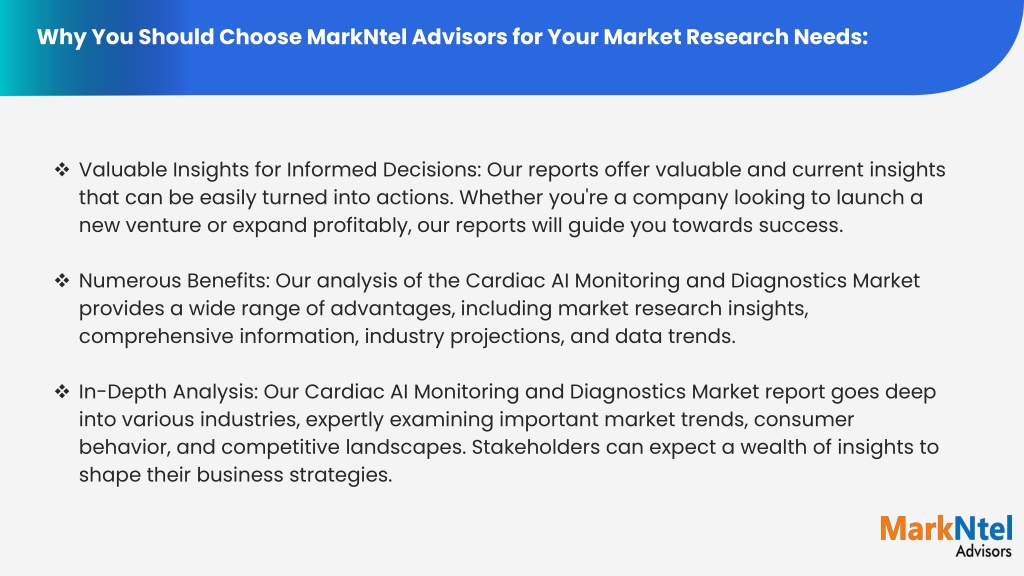 Why You Should Choose MarkNtel Advisors for Your Market Research Needs:

❖ Valuable Insights for Informed Decisions: Our reports offer valuable and current insights that can be easily turned into actions. Whether you're a company looking to launch a new venture or expand profitably, our reports will guide you towards success.

❖ Numerous Benefits: Our analysis of the Cardiac AI Monitoring and Diagnostics Market provides a wide range of advantages, including market research insights, comprehensive information, industry projections, and data trends.

❖ In-Depth Analysis: Our Cardiac AI Monitoring and Diagnostics Market report goes deep into various industries, expertly examining important market trends, consumer behavior, and competitive landscapes. Stakeholders can expect a wealth of insights to shape their business strategies.

MarkNtel
Advisors